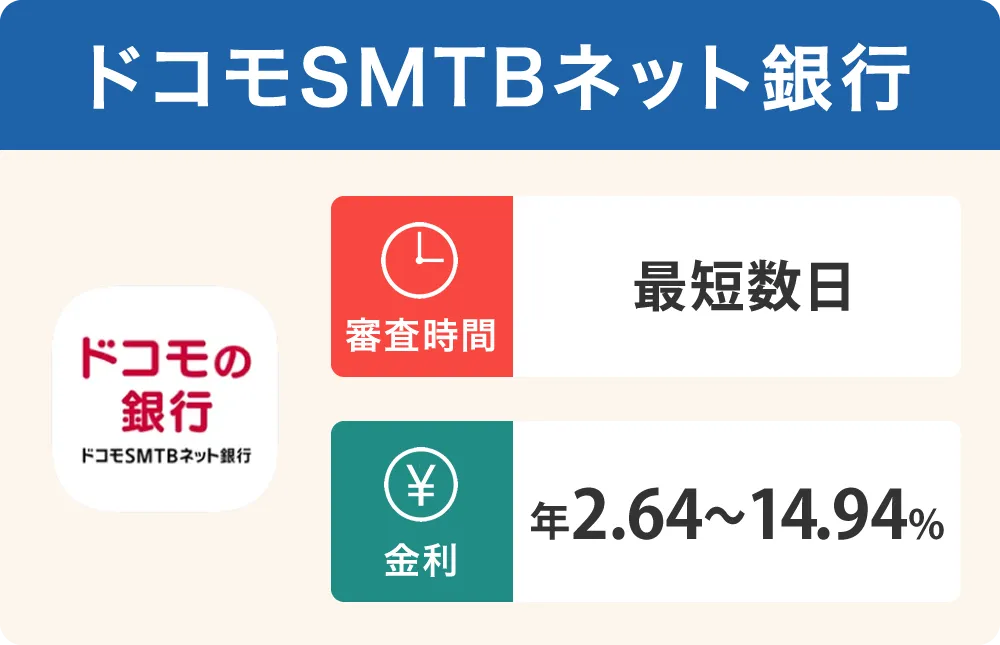 ドコモSMTBネット銀行

ドコモの銀行
ドコモSMTBネット銀行

審査時間
最短数日

¥
金利
年2.64～14.94%